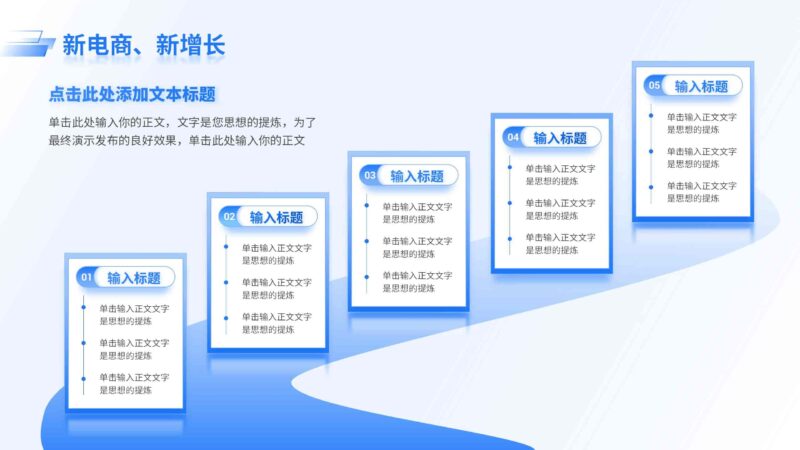 新电商、新增长

点击此处添加文本标题

单击此处输入你的正文，文字是您思想的提炼，为了最终演示发布的良好效果，单击此处输入你的正文

01 输入标题

单击输入正文文字是思想的提炼

单击输入正文文字是思想的提炼

单击输入正文文字是思想的提炼

02 输入标题

单击输入正文文字是思想的提炼

单击输入正文文字是思想的提炼

单击输入正文文字是思想的提炼

03 输入标题

单击输入正文文字是思想的提炼

单击输入正文文字是思想的提炼

单击输入正文文字是思想的提炼

04 输入标题

单击输入正文文字是思想的提炼

单击输入正文文字是思想的提炼

单击输入正文文字是思想的提炼

05 输入标题

单击输入正文文字是思想的提炼

单击输入正文文字是思想的提炼

单击输入正文文字是思想的提炼